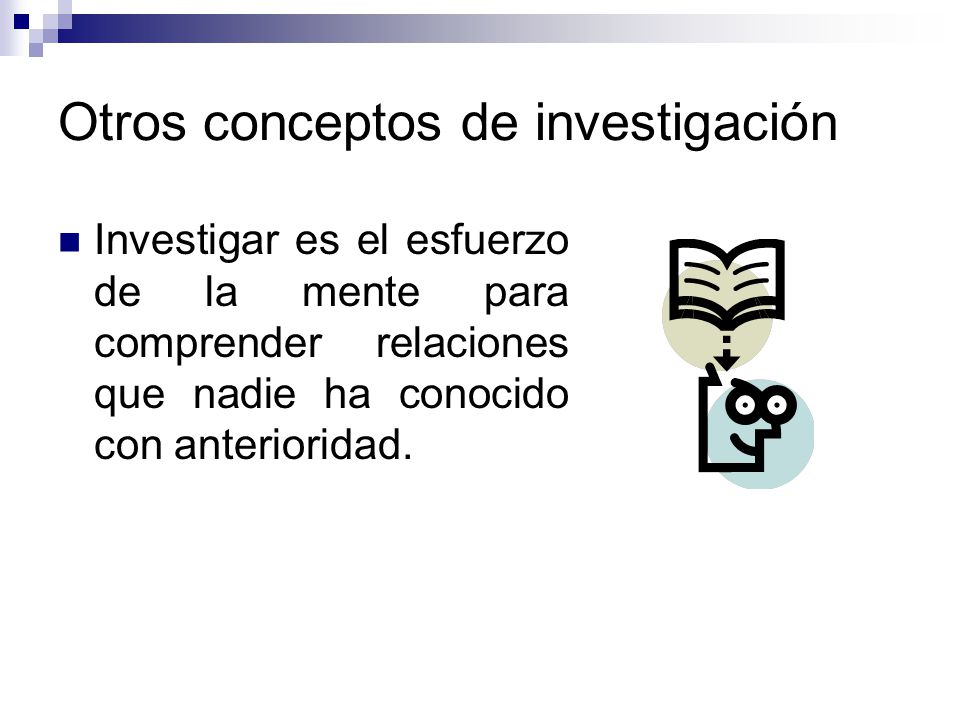 Otros conceptos de investigación

Investigar es el esfuerzo de la mente para comprender relaciones que nadie ha conocido con anterioridad.